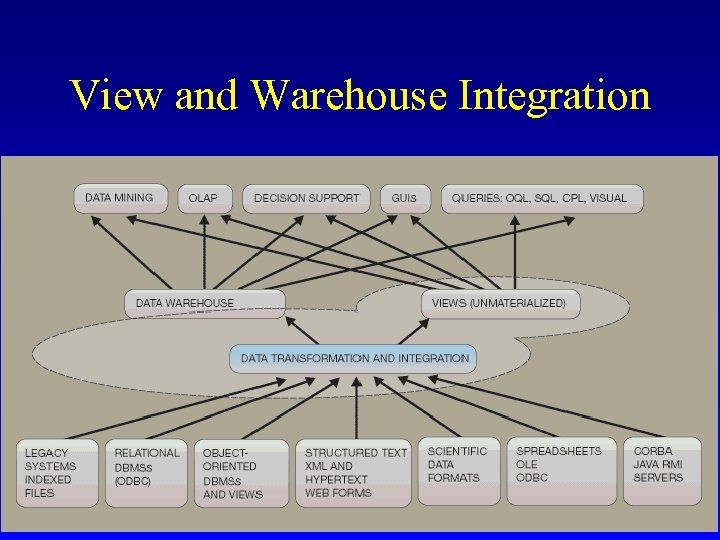 View and Warehouse Integration

DATA MINING

OLAP

DECISION SUPPORT

GUIs

QUERIES: OQL, SQL, CPL, VISUAL

DATA WAREHOUSE

VIEWS (UNMATERIALIZED)

DATA TRANSFORMATION AND INTEGRATION

LEGACY SYSTEMS INDEXED FILES

RELATIONAL DBMSs (ODBC)

OBJECT-ORIENTED DBMSs AND VIEWS

STRUCTURED TEXT XML AND HYPERTEXT WEB FORMS

SCIENTIFIC DATA FORMATS

SPREADSHEETS OLE ODBC

CORBA JAVA RMI SERVERS